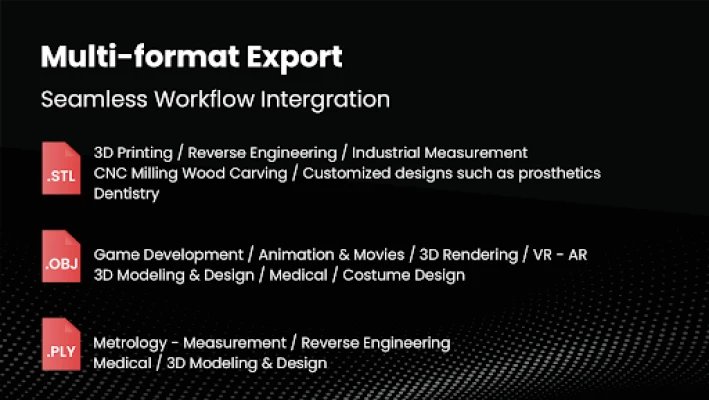 Multi-format Export

Seamless Workflow Intergration

.STL

3D Printing / Reverse Engineering / Industrial Measurement
CNC Milling Wood Carving / Customized designs such as prosthetics
Dentistry

.OBJ

Game Development / Animation & Movies / 3D Rendering / VR - AR
3D Modeling & Design / Medical / Costume Design

.PLY

Metrology - Measurement / Reverse Engineering
Medical / 3D Modeling & Design